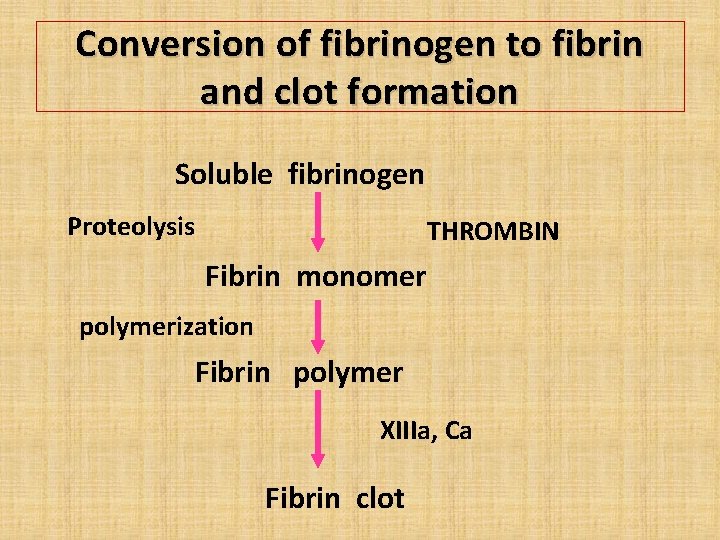 Conversion of fibrinogen to fibrin and clot formation

Soluble fibrinogen

Proteolysis

THROMBIN

Fibrin monomer

polymerization

Fibrin polymer

XIIIa, Ca

Fibrin clot